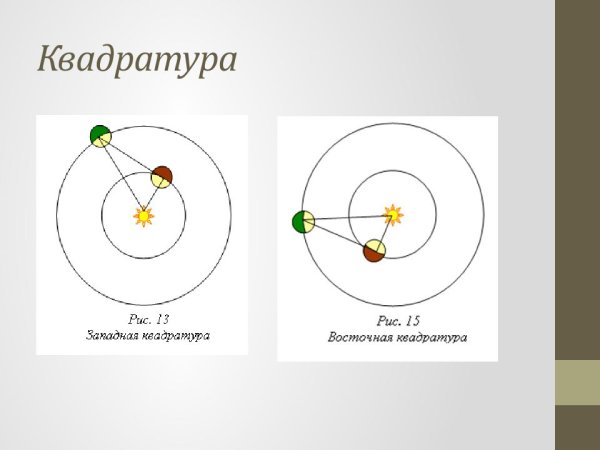 Квадратура

Рис. 13
Западная квадратура

Рис. 15
Восточная квадратура